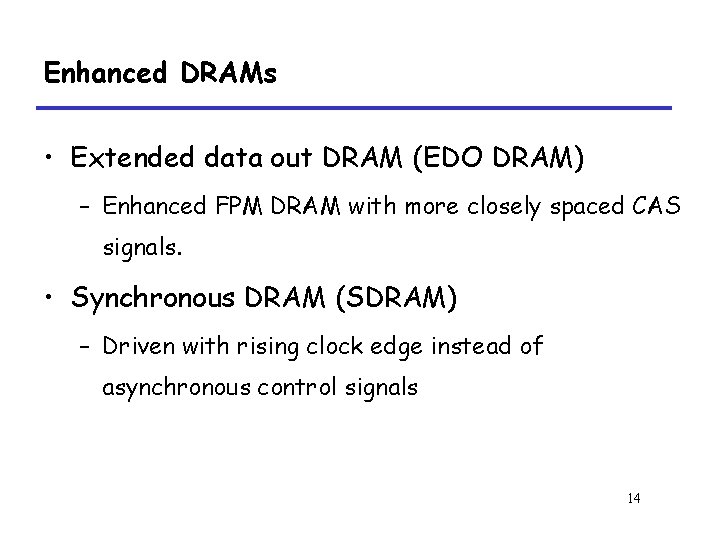 Enhanced DRAMs

• Extended data out DRAM (EDO DRAM)
  – Enhanced FPM DRAM with more closely spaced CAS signals.

• Synchronous DRAM (SDRAM)
  – Driven with rising clock edge instead of asynchronous control signals

14